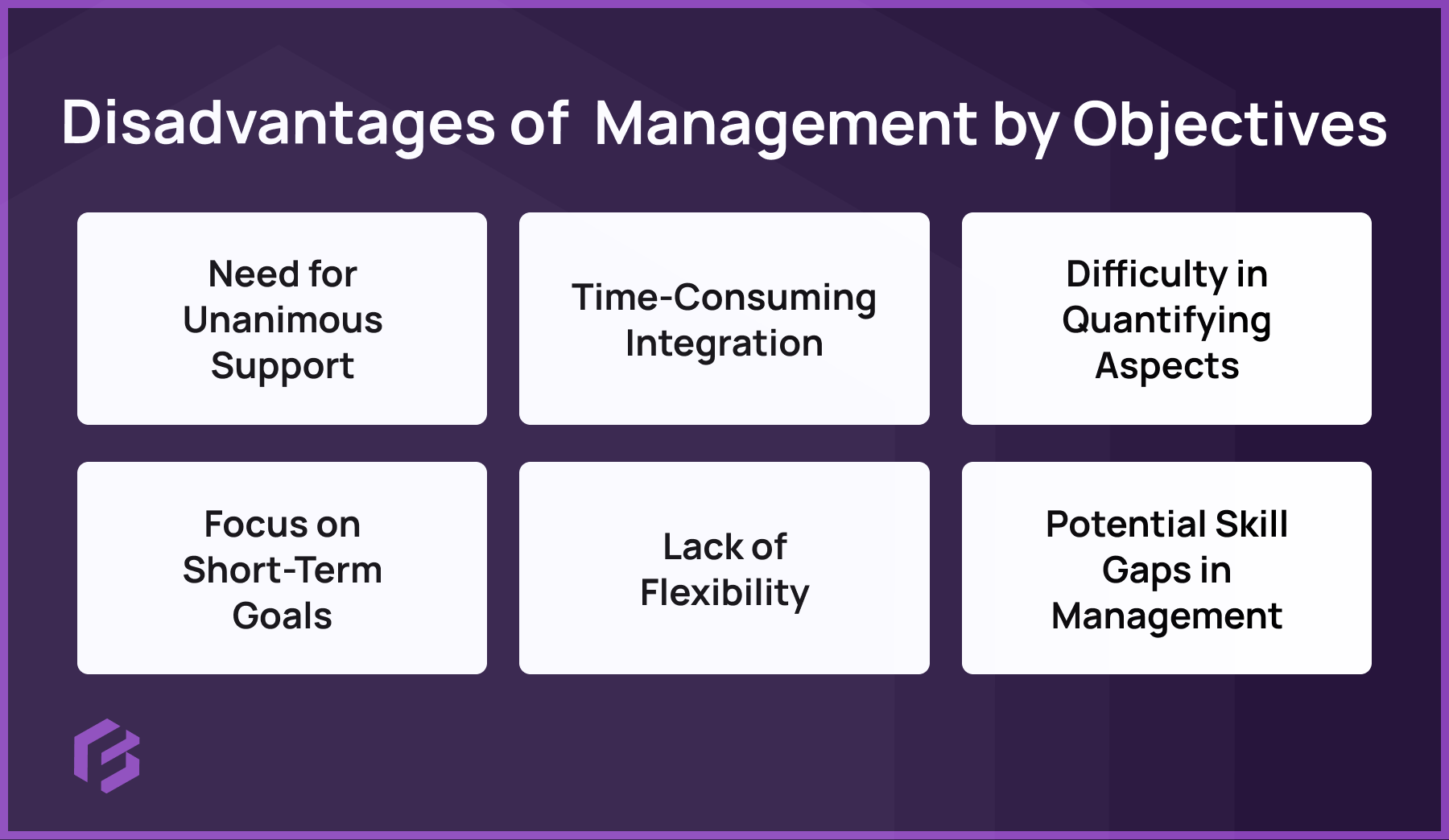 Disadvantages of Management by Objectives

Need for Unanimous Support

Time-Consuming Integration

Difficulty in Quantifying Aspects

Focus on Short-Term Goals

Lack of Flexibility

Potential Skill Gaps in Management